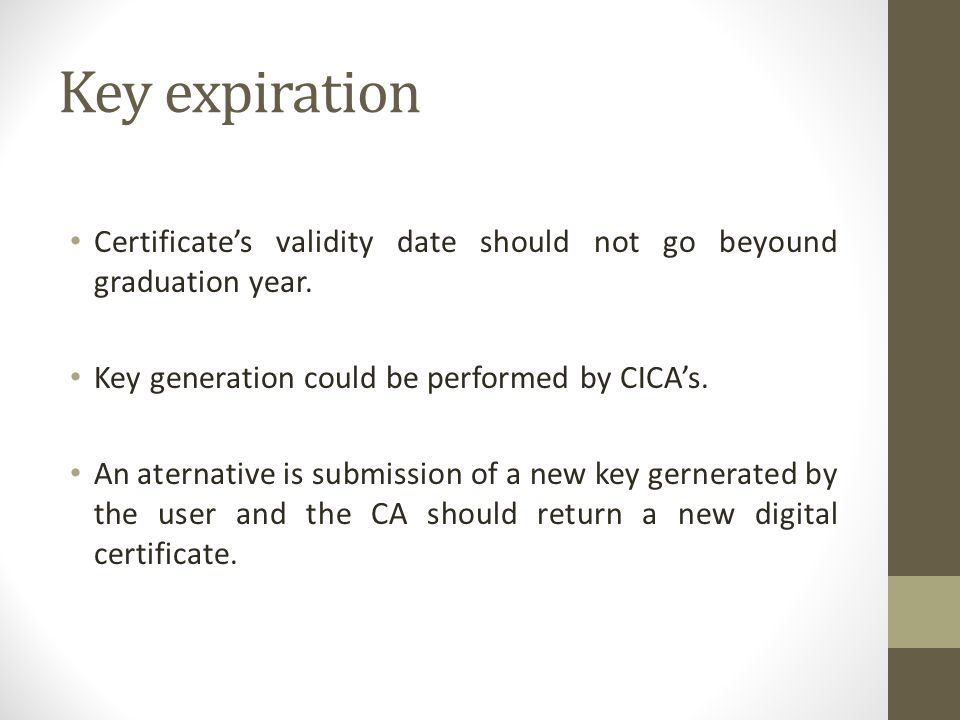 Key expiration

• Certificate's validity date should not go beyound graduation year.

• Key generation could be performed by CICA's.

• An aternative is submission of a new key gernerated by the user and the CA should return a new digital certificate.